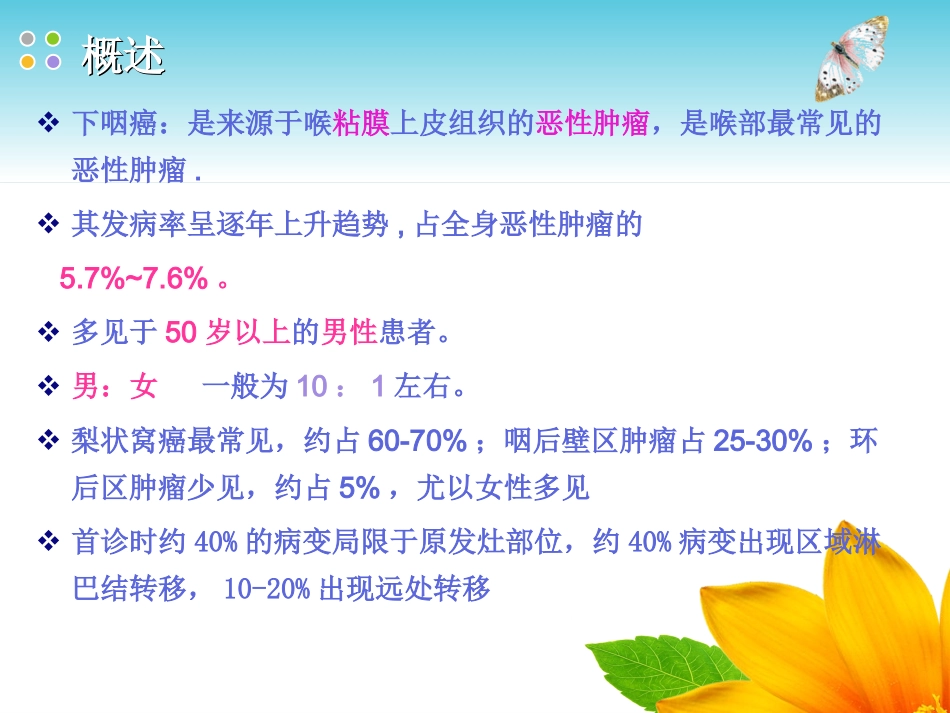 概述

❖ 下咽癌：是来源于喉粘膜上皮组织的恶性肿瘤，是喉部最常见的恶性肿瘤 .

❖ 其发病率呈逐年上升趋势 , 占全身恶性肿瘤的

5.7%~7.6% 。

❖ 多见于 50 岁以上的男性患者。

❖ 男：女　一般为 10 ： 1 左右。

❖ 梨状窝癌最常见，约占 60-70% ；咽后壁区肿瘤占 25-30% ；环后区肿瘤少见，约占 5% ，尤以女性多见

❖ 首诊时约 40% 的病变局限于原发灶部位，约 40% 病变出现区域淋巴结转移， 10-20% 出现远处转移